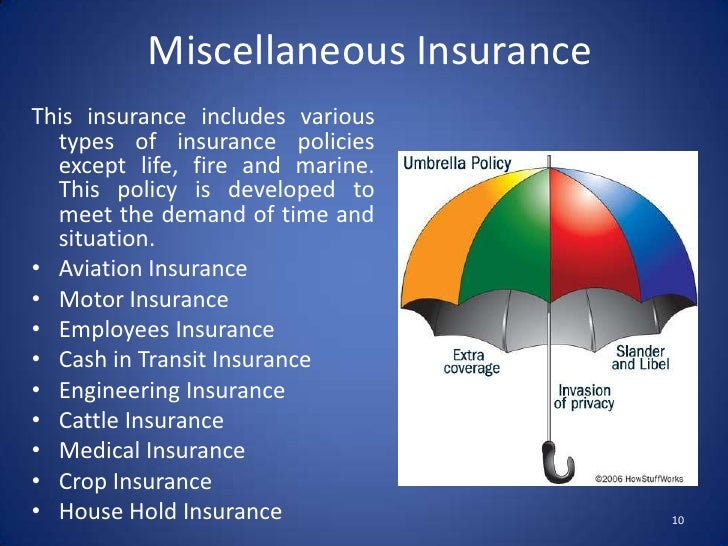 Miscellaneous Insurance

This insurance includes various types of insurance policies except life, fire and marine. This policy is developed to meet the demand of time and situation.

• Aviation Insurance
• Motor Insurance
• Employees Insurance
• Cash in Transit Insurance
• Engineering Insurance
• Cattle Insurance
• Medical Insurance
• Crop Insurance
• House Hold Insurance

Umbrella Policy

Extra coverage

Slander and Libel

Invasion of privacy

©2006 HowStuffWorks

10